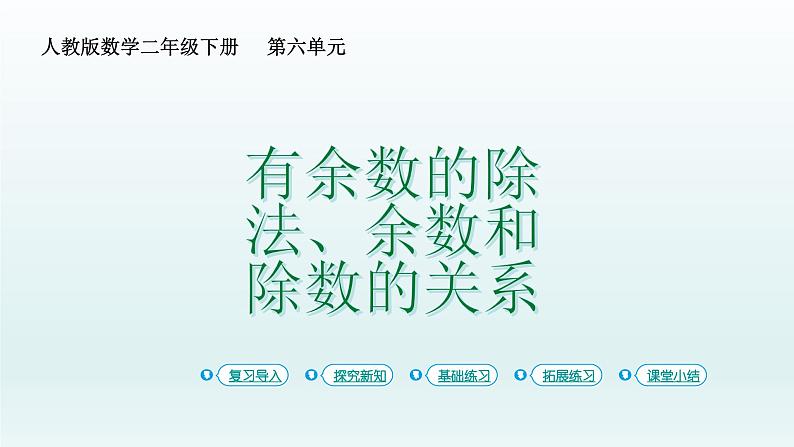 人教版数学二年级下册　第六单元

有余数的除法、余数和除数的关系

复习导入　探究新知　基础练习　拓展练习　课堂小结